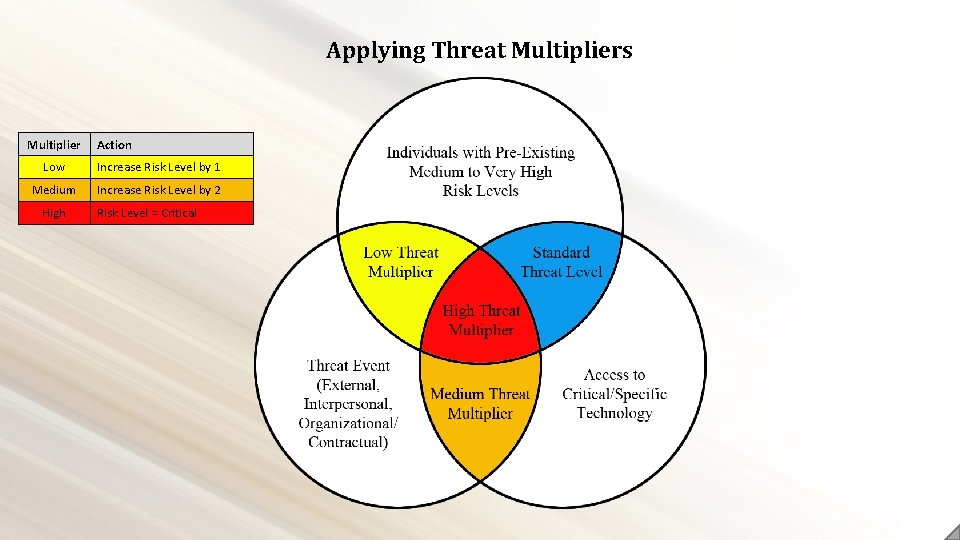 Applying Threat Multipliers

| Multiplier | Action |
|---|---|
| Low | Increase Risk Level by 1 |
| Medium | Increase Risk Level by 2 |
| High | Risk Level = Critical |

Individuals with Pre-Existing Medium to Very High Risk Levels

Low Threat Multiplier

Standard Threat Level

High Threat Multiplier

Threat Event (External, Interpersonal, Organizational/ Contractual)

Medium Threat Multiplier

Access to Critical/Specific Technology